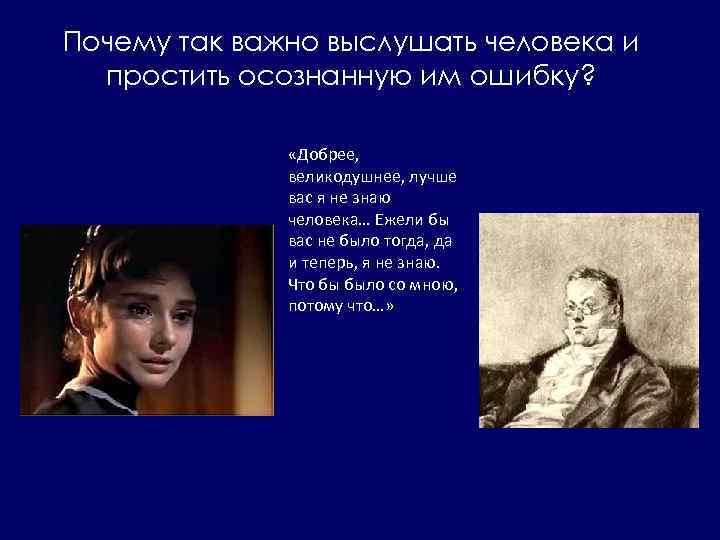 Почему так важно выслушать человека и простить осознанную им ошибку?

«Добрее, великодушнее, лучше вас я не знаю человека… Ежели бы вас не было тогда, да и теперь, я не знаю. Что бы было со мною, потому что…»